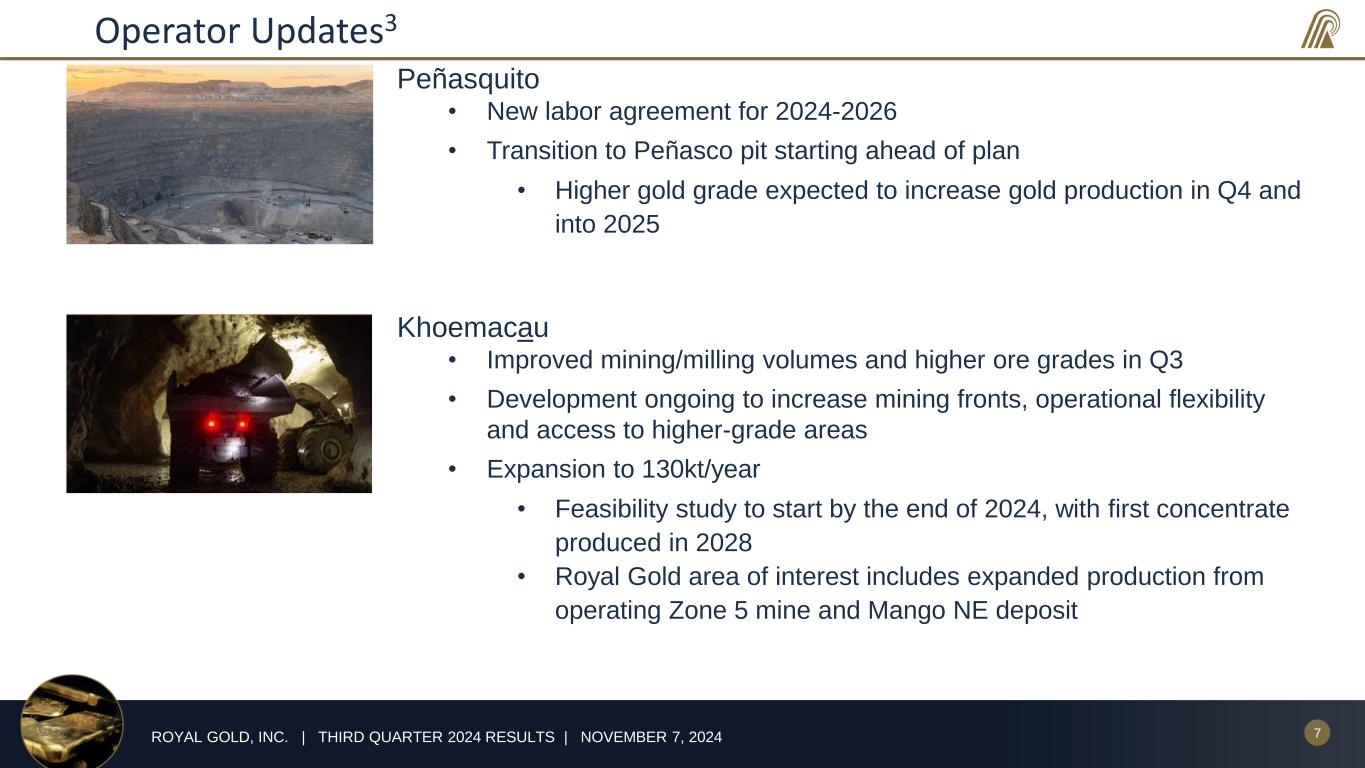 Operator Updates$^3$

Peñasquito
• New labor agreement for 2024-2026
• Transition to Peñasco pit starting ahead of plan
• Higher gold grade expected to increase gold production in Q4 and into 2025

Khoemacau
• Improved mining/milling volumes and higher ore grades in Q3
• Development ongoing to increase mining fronts, operational flexibility and access to higher-grade areas
• Expansion to 130kt/year
• Feasibility study to start by the end of 2024, with first concentrate produced in 2028
• Royal Gold area of interest includes expanded production from operating Zone 5 mine and Mango NE deposit

ROYAL GOLD, INC. | THIRD QUARTER 2024 RESULTS | NOVEMBER 7, 2024

7